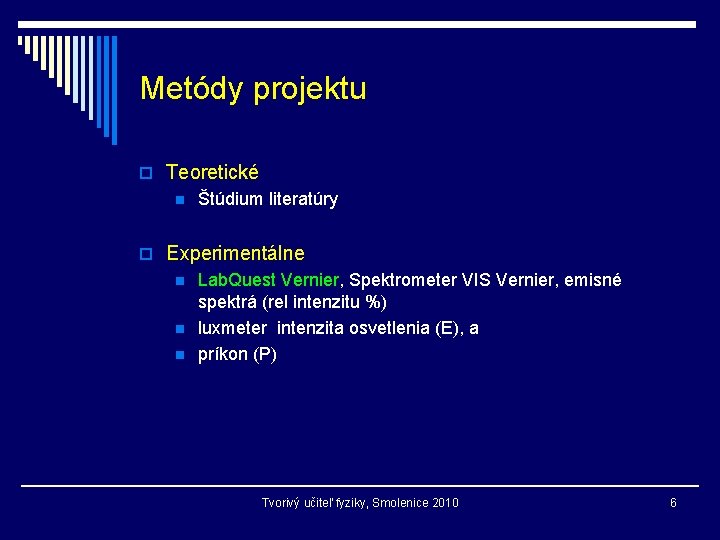 Metódy projektu

Teoretické
Štúdium literatúry

Experimentálne
LabQuest Vernier, Spektrometer VIS Vernier, emisné spektrá (rel intenzitu %)
luxmeter intenzita osvetlenia (E), a
príkon (P)

Tvorivý učiteľ fyziky, Smolenice 2010

6